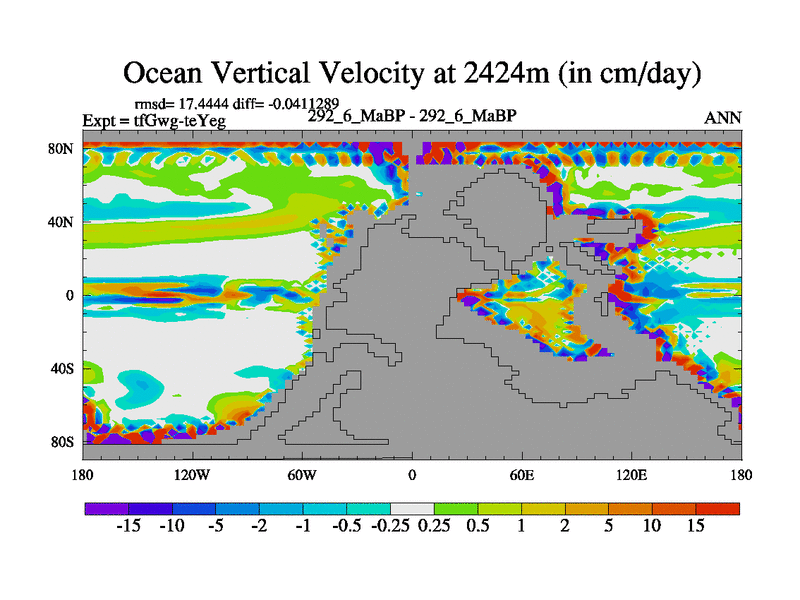 Ocean Vertical Velocity at 2424m (in cm/day)

rmsd= 17.4444 diff= -0.0411289
Expt = tfGwg-teYeg
292_6_MaBP - 292_6_MaBP
ANN

80N
40N
0
40S
80S

180
120W
60W
0
60E
120E
180

-15 -10 -5 -2 -1 -0.5 -0.25 0.25 0.5 1 2 5 10 15